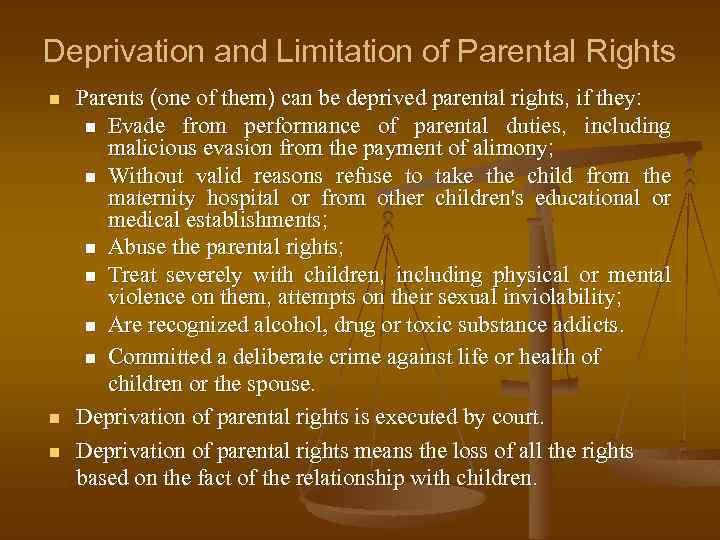 Deprivation and Limitation of Parental Rights

Parents (one of them) can be deprived parental rights, if they:

Evade from performance of parental duties, including malicious evasion from the payment of alimony;

Without valid reasons refuse to take the child from the maternity hospital or from other children's educational or medical establishments;

Abuse the parental rights;

Treat severely with children, including physical or mental violence on them, attempts on their sexual inviolability;

Are recognized alcohol, drug or toxic substance addicts.

Committed a deliberate crime against life or health of children or the spouse.

Deprivation of parental rights is executed by court.

Deprivation of parental rights means the loss of all the rights based on the fact of the relationship with children.